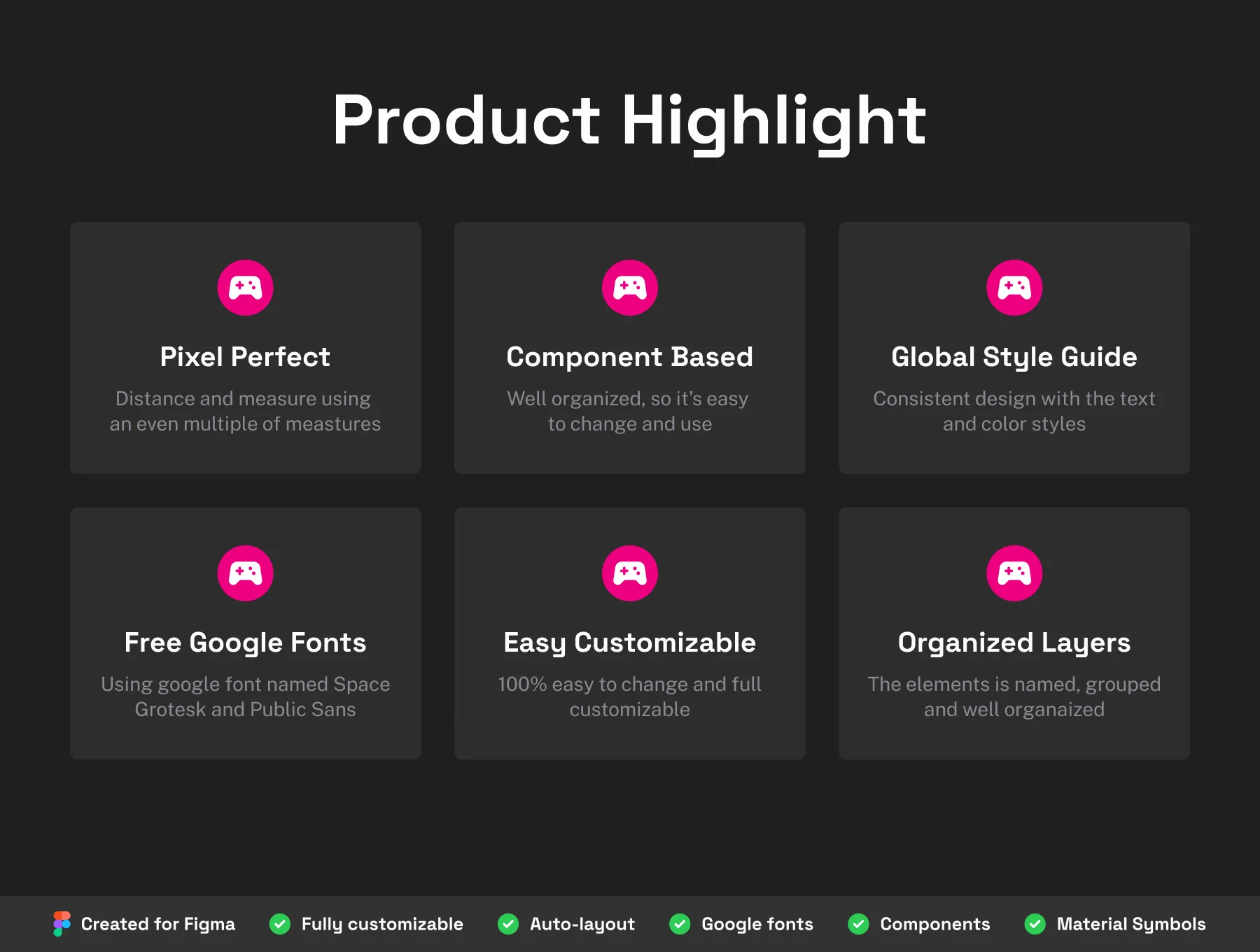 Product Highlight

Pixel Perfect

Distance and measure using an even multiple of meastures

Component Based

Well organized, so it's easy to change and use

Global Style Guide

Consistent design with the text and color styles

Free Google Fonts

Using google font named Space Grotesk and Public Sans

Easy Customizable

100% easy to change and full customizable

Organized Layers

The elements is named, grouped and well organaized

Created for Figma Fully customizable Auto-layout Google fonts Components Material Symbols